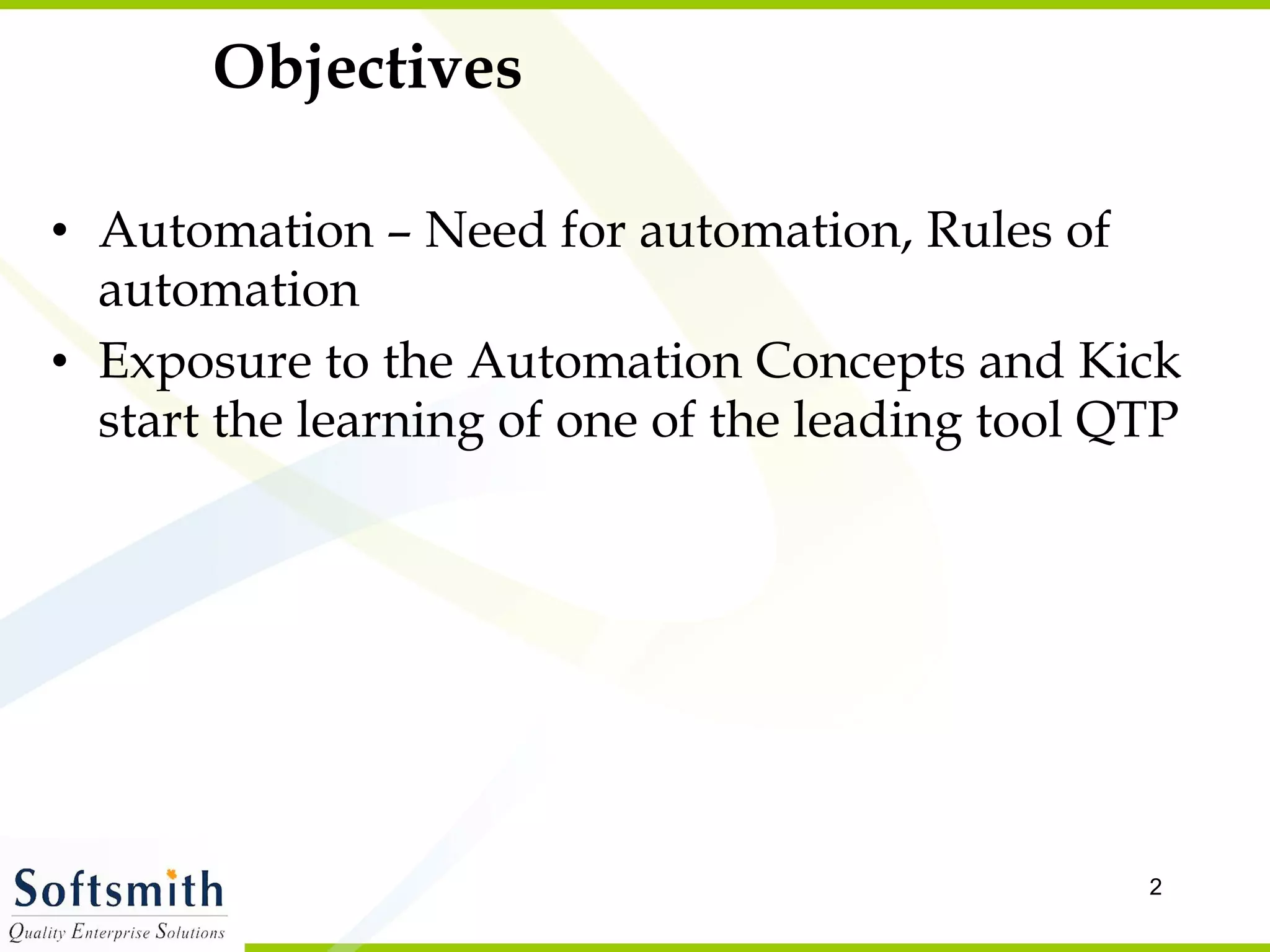 Objectives

• Automation – Need for automation, Rules of automation
• Exposure to the Automation Concepts and Kick start the learning of one of the leading tool QTP

Softsmith
Quality Enterprise Solutions

2